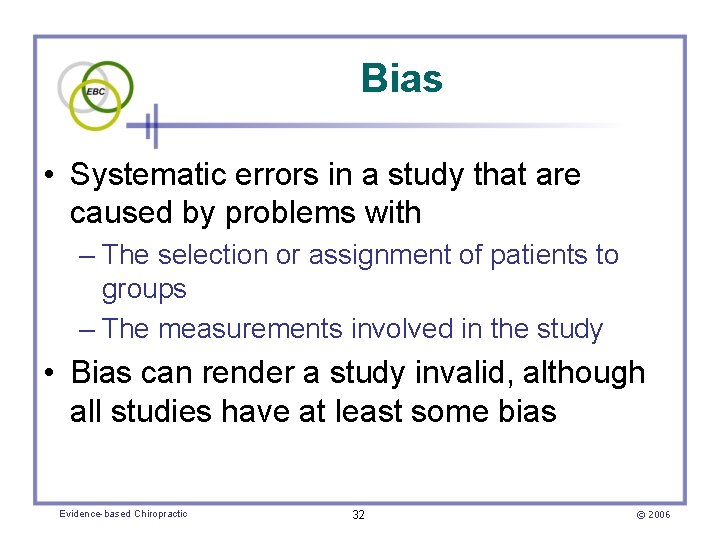 EBC

Bias

• Systematic errors in a study that are caused by problems with
– The selection or assignment of patients to groups
– The measurements involved in the study
• Bias can render a study invalid, although all studies have at least some bias

Evidence-based Chiropractic
32
© 2006